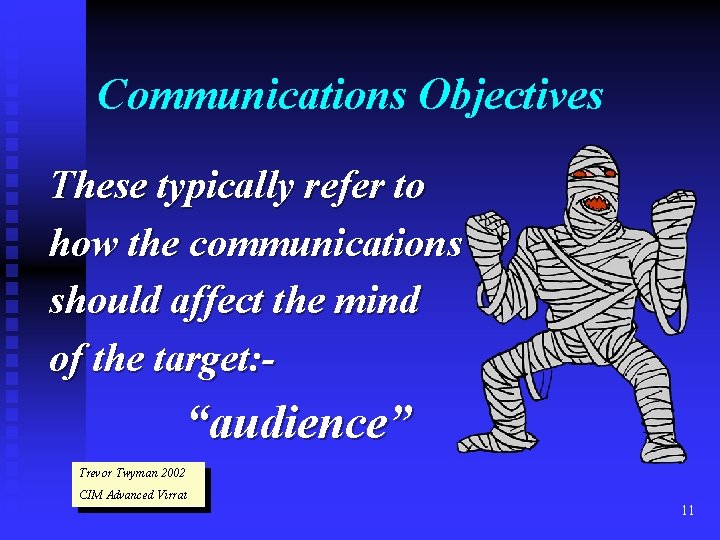 Communications Objectives

These typically refer to how the communications should affect the mind of the target:-

“audience”

Trevor Twyman 2002
CIM Advanced Virrat

11